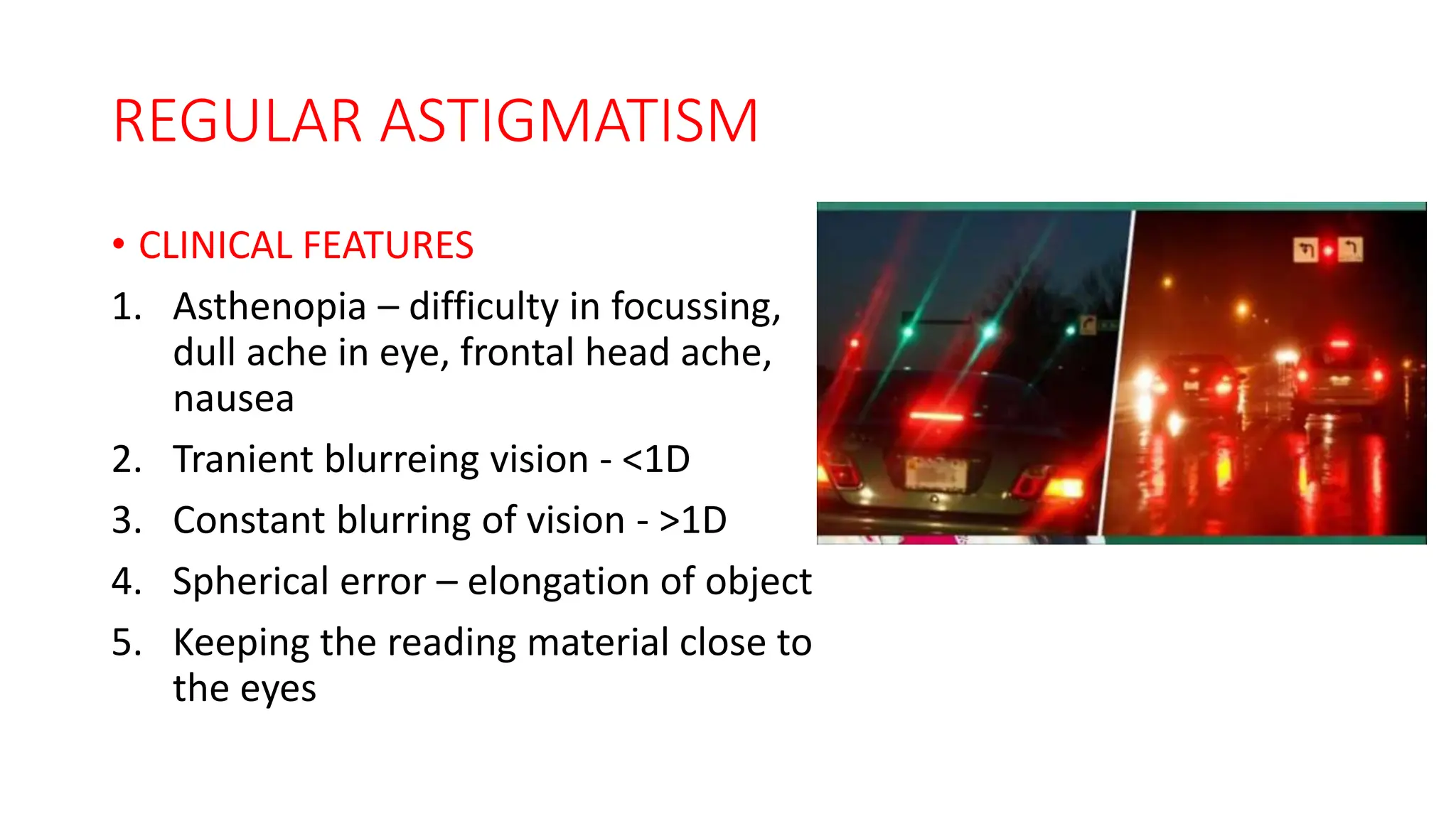 REGULAR ASTIGMATISM

• CLINICAL FEATURES

1. Asthenopia – difficulty in focussing, dull ache in eye, frontal head ache, nausea
2. Tranient blurreing vision - <1D
3. Constant blurring of vision - >1D
4. Spherical error – elongation of object
5. Keeping the reading material close to the eyes